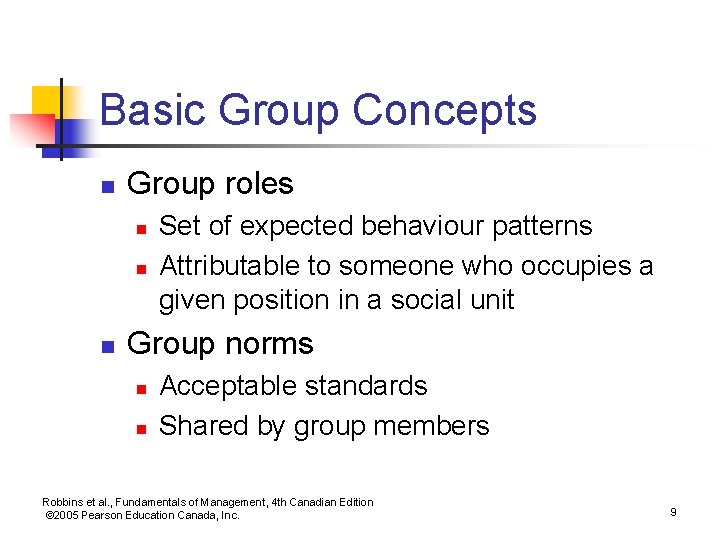 Basic Group Concepts

- Group roles
  - Set of expected behaviour patterns
  - Attributable to someone who occupies a given position in a social unit
- Group norms
  - Acceptable standards
  - Shared by group members

Robbins et al., Fundamentals of Management, 4th Canadian Edition
©2005 Pearson Education Canada, Inc.

9